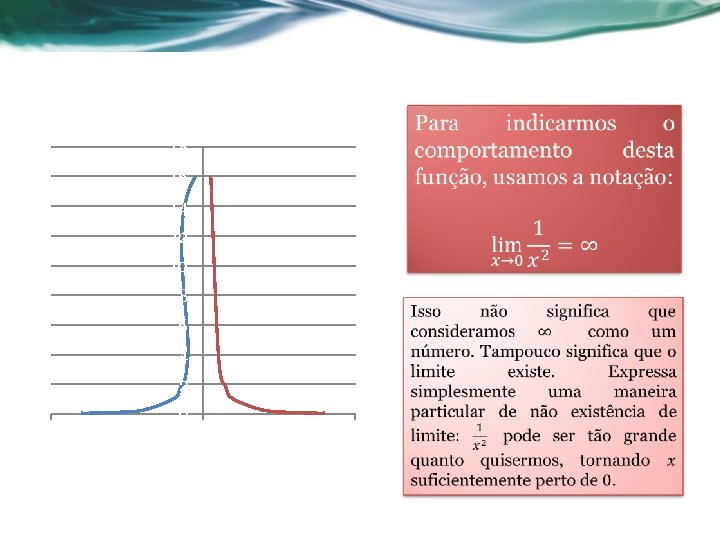 Para indicarmos o comportamento desta função, usamos a notação:

$\lim_{x \to 0} \frac{1}{x^2} = \infty$

Isso não significa que consideramos $\infty$ como um número. Tampouco significa que o limite existe. Expressa simplesmente uma maneira particular de não existência de limite: $\frac{1}{x^2}$ pode ser tão grande quanto quisermos, tornando $x$ suficientemente perto de 0.